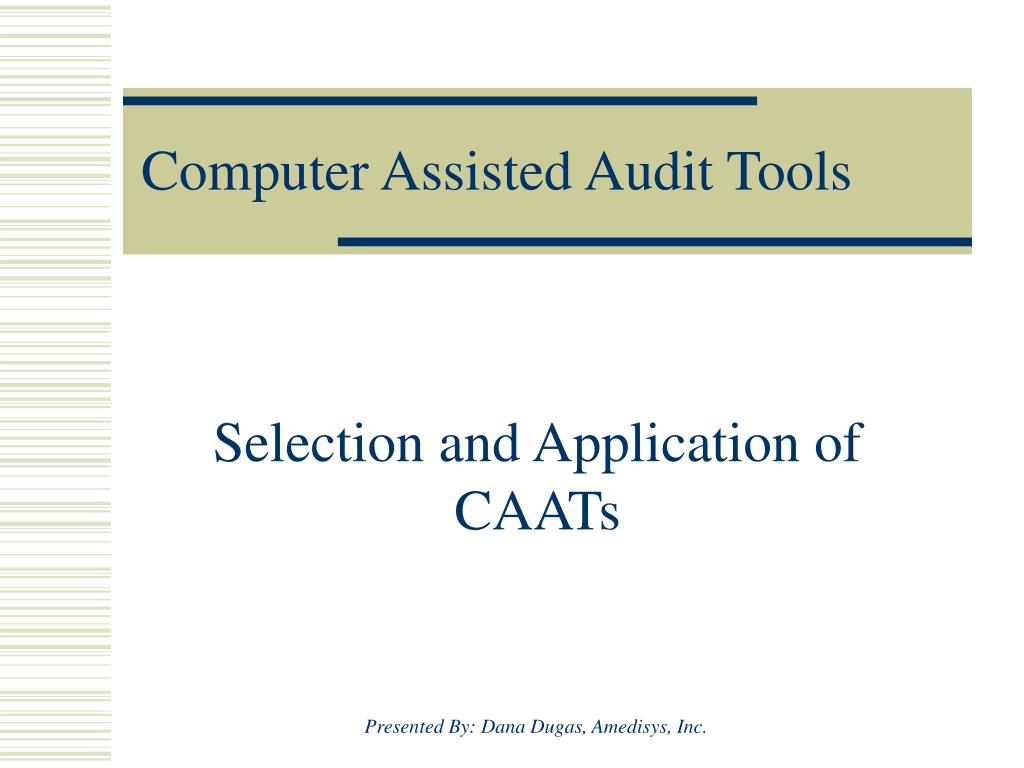 Computer Assisted Audit Tools

Selection and Application of CAATs

Presented By: Dana Dugas, Amedisys, Inc.